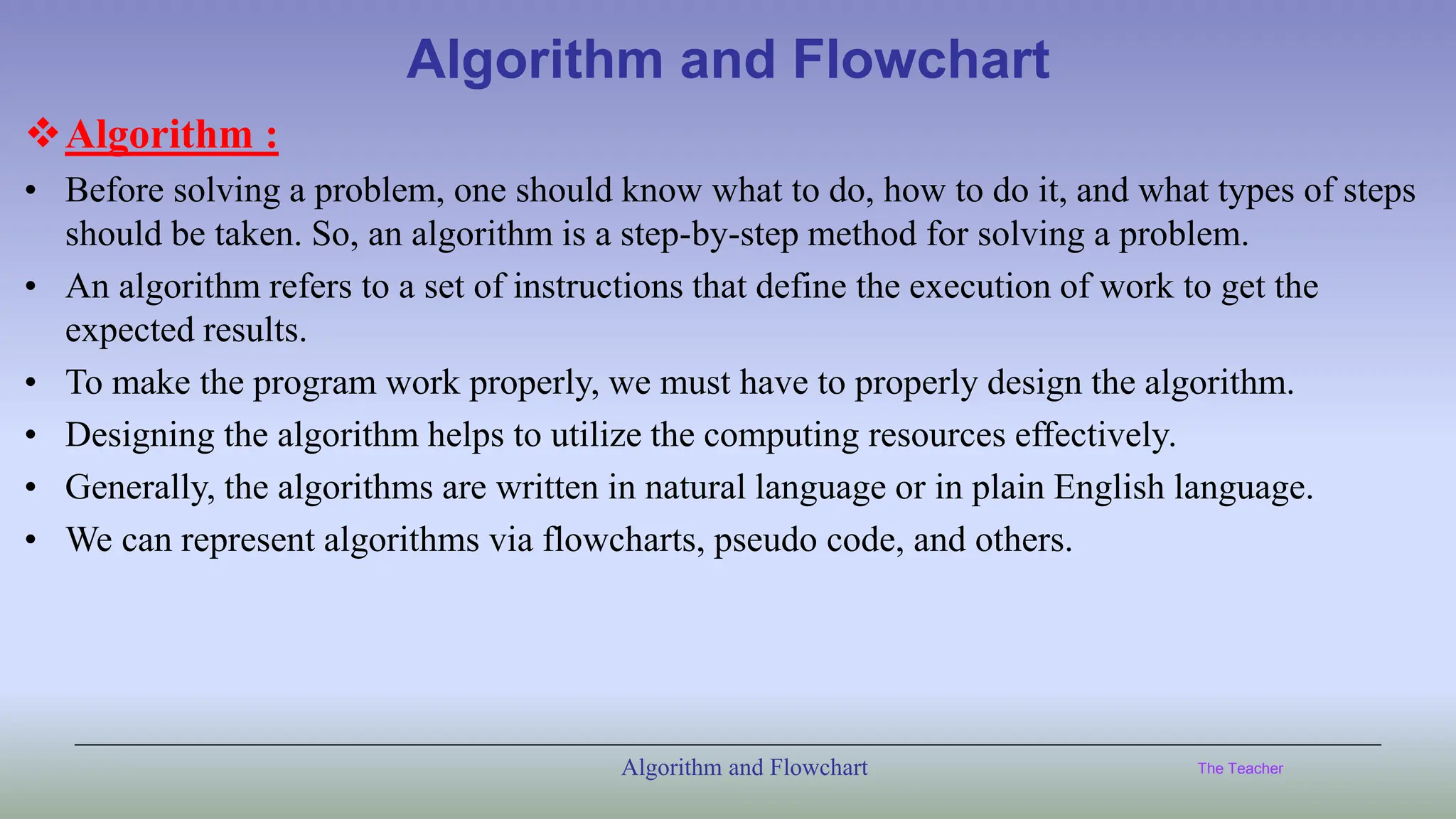 Algorithm and Flowchart

❖ Algorithm :

• Before solving a problem, one should know what to do, how to do it, and what types of steps should be taken. So, an algorithm is a step-by-step method for solving a problem.
• An algorithm refers to a set of instructions that define the execution of work to get the expected results.
• To make the program work properly, we must have to properly design the algorithm.
• Designing the algorithm helps to utilize the computing resources effectively.
• Generally, the algorithms are written in natural language or in plain English language.
• We can represent algorithms via flowcharts, pseudo code, and others.

Algorithm and Flowchart

The Teacher